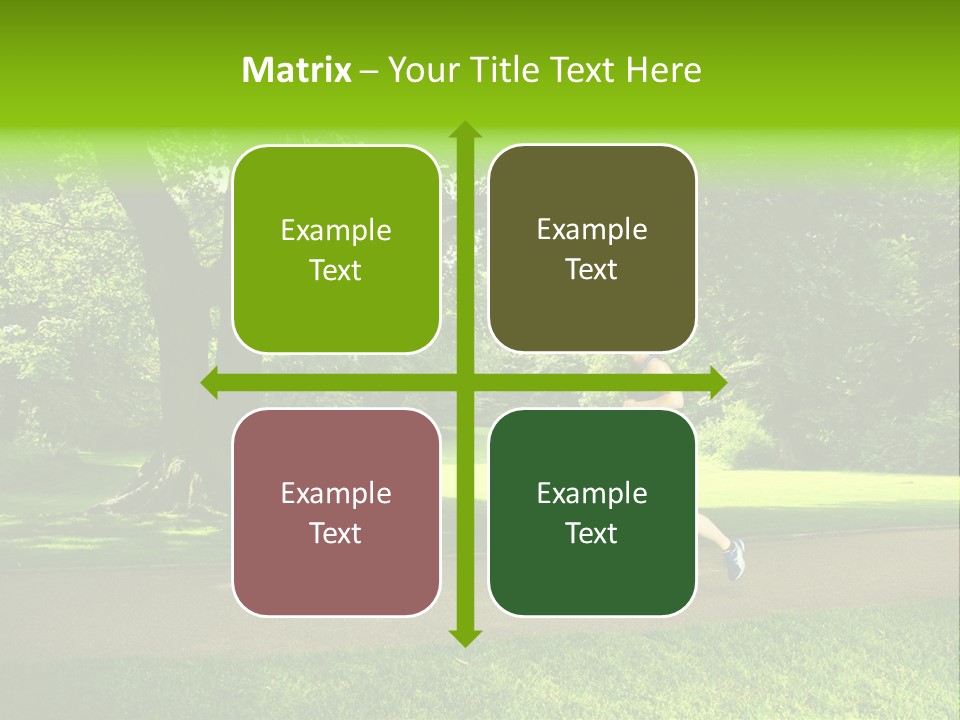 Matrix – Your Title Text Here

Example Text

Example Text

Example Text

Example Text